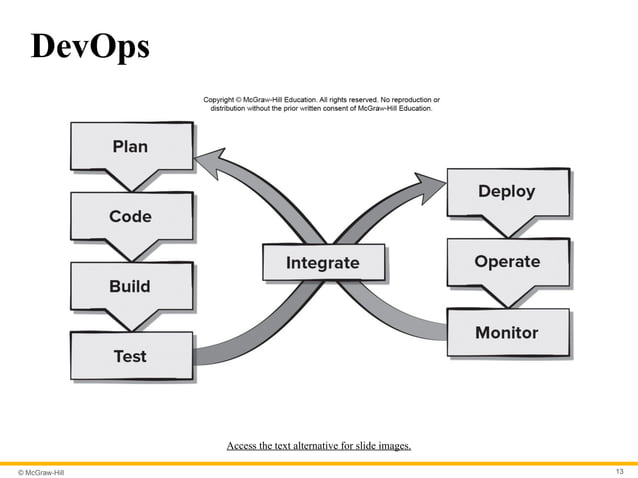 DevOps

Copyright © McGraw-Hill Education. All rights reserved. No reproduction or distribution without the prior written consent of McGraw-Hill Education.

Plan

Code

Build

Test

Integrate

Deploy

Operate

Monitor

Access the text alternative for slide images.

© McGraw-Hill

13